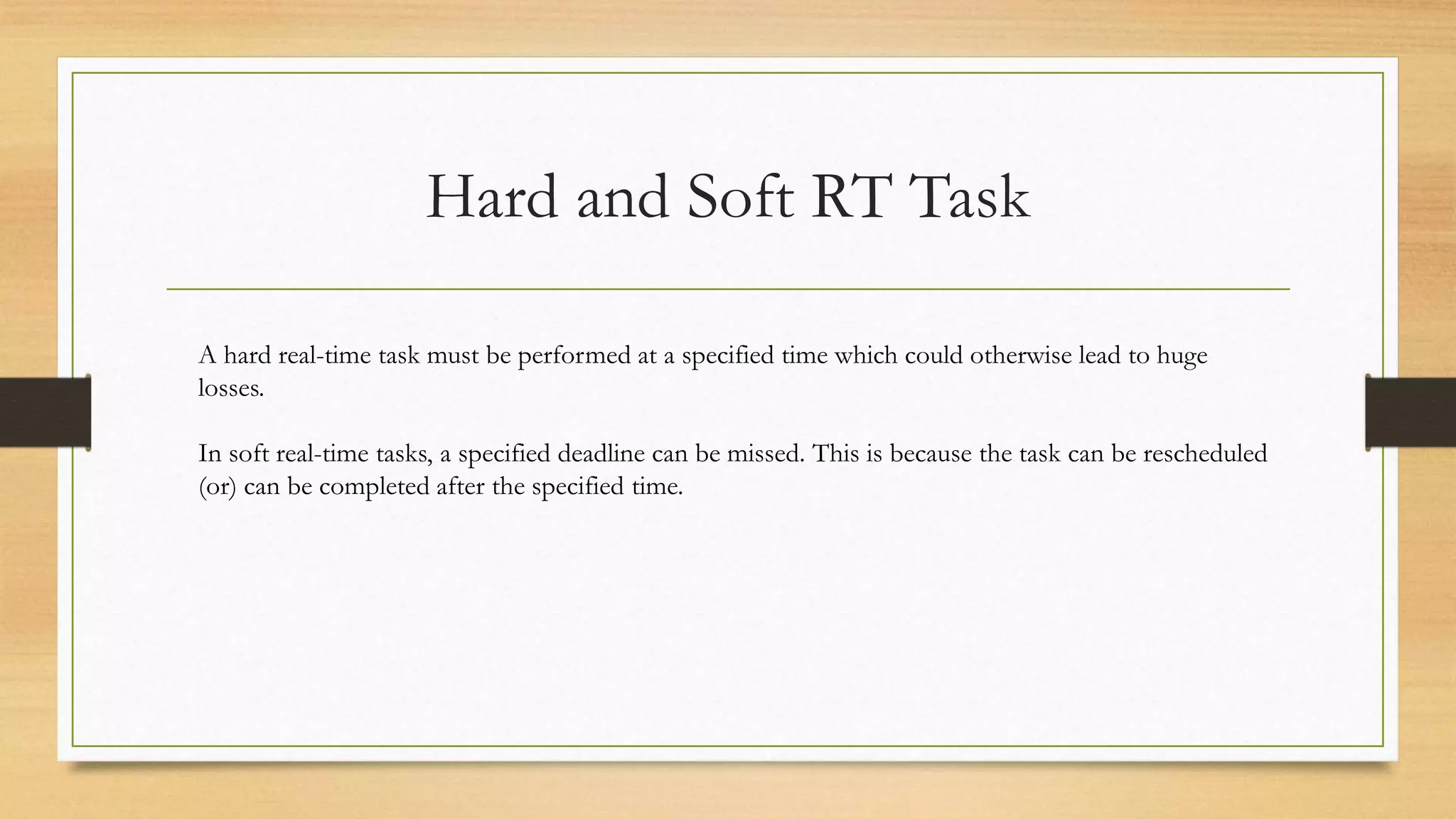 Hard and Soft RT Task

A hard real-time task must be performed at a specified time which could otherwise lead to huge losses.

In soft real-time tasks, a specified deadline can be missed. This is because the task can be rescheduled (or) can be completed after the specified time.